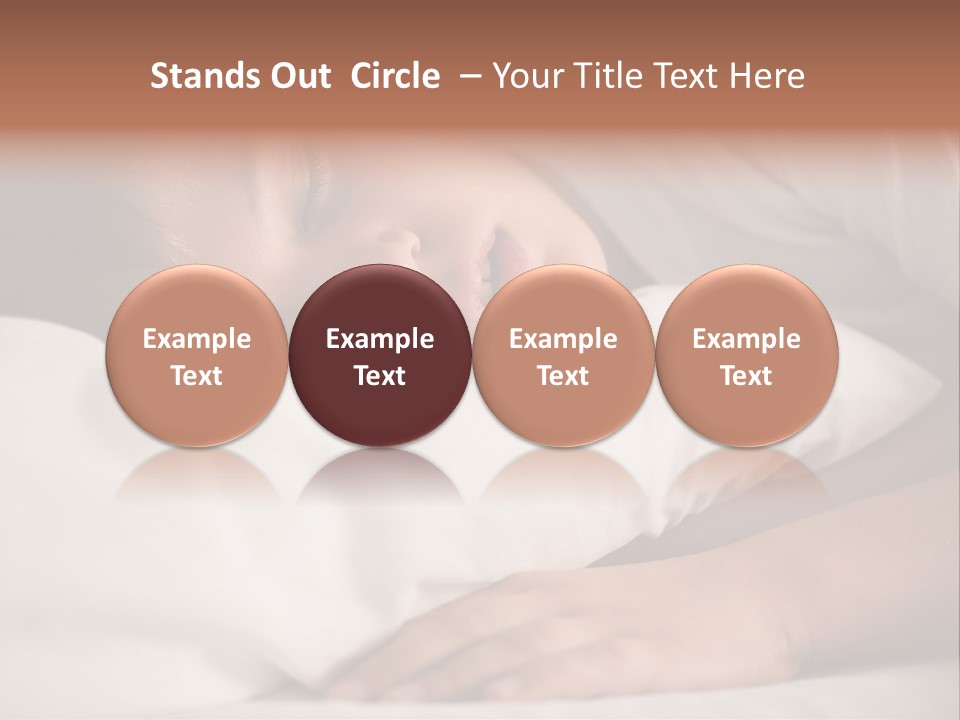 Stands Out Circle – Your Title Text Here

Example Text

Example Text

Example Text

Example Text